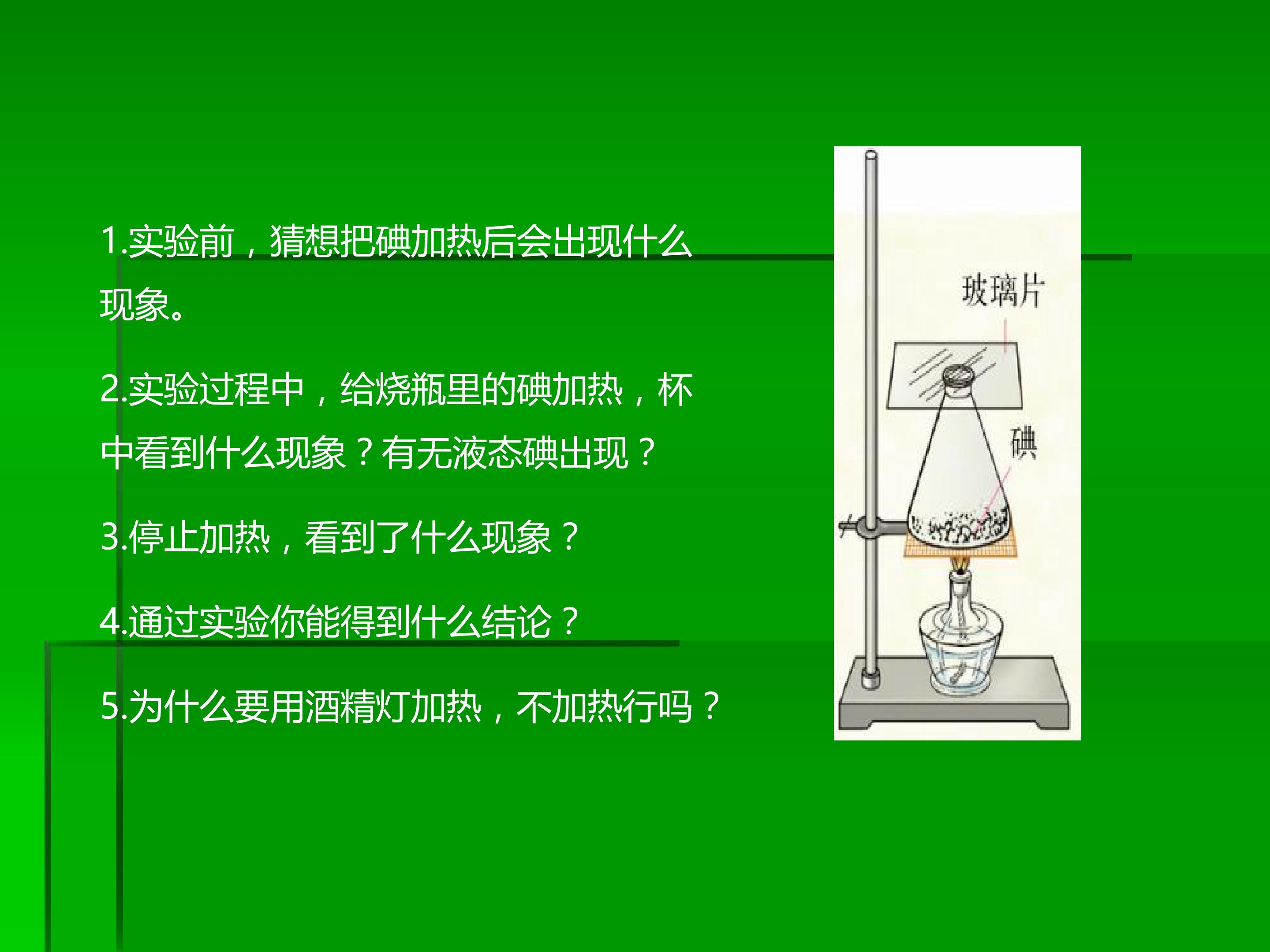 1.实验前，猜想把碘加热后会出现什么现象。

2.实验过程中，给烧瓶里的碘加热，杯中看到什么现象？有无液态碘出现？

3.停止加热，看到了什么现象？

4.通过实验你能得到什么结论？

5.为什么要用酒精灯加热，不加热行吗？

玻璃片

碘